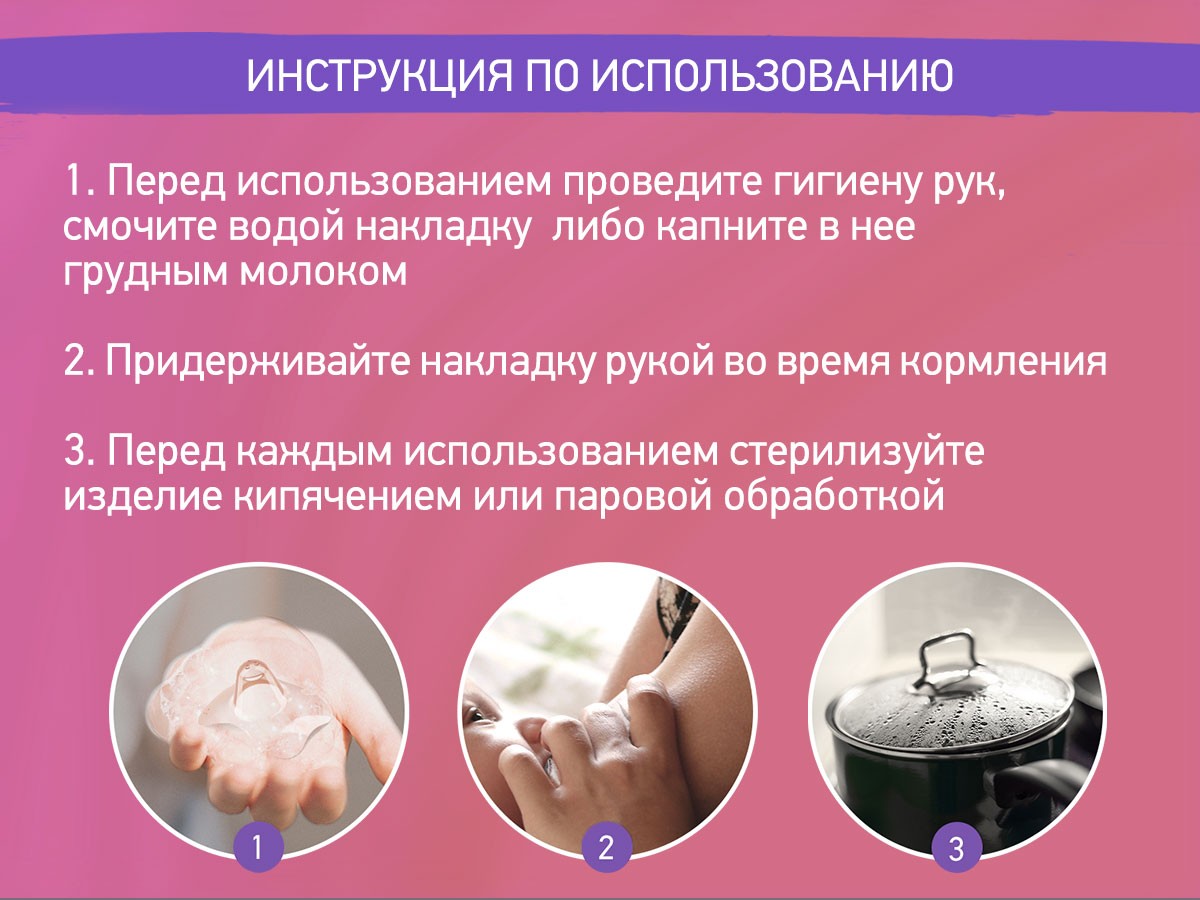 ИНСТРУКЦИЯ ПО ИСПОЛЬЗОВАНИЮ

1. Перед использованием проведите гигиену рук, смочите водой накладку либо капните в нее грудным молоком

2. Придерживайте накладку рукой во время кормления

3. Перед каждым использованием стерилизуйте изделие кипячением или паровой обработкой

1

2

3